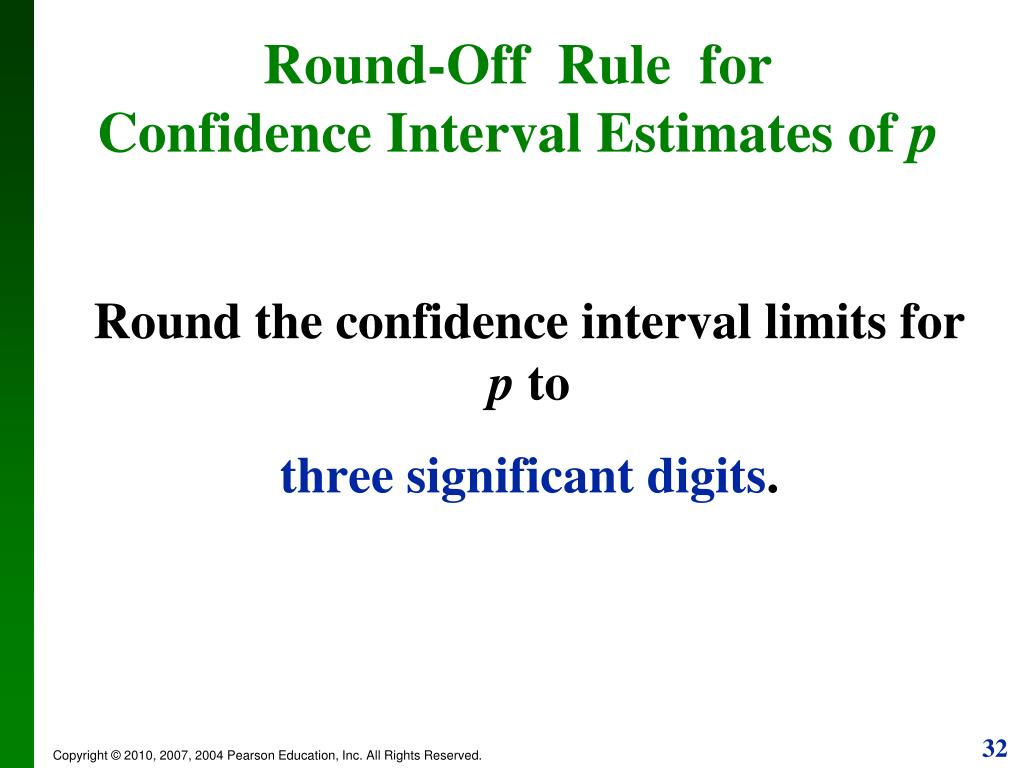 Round-Off Rule for
Confidence Interval Estimates of $p$

Round the confidence interval limits for $p$ to

three significant digits.

Copyright © 2010, 2007, 2004 Pearson Education, Inc. All Rights Reserved.

32